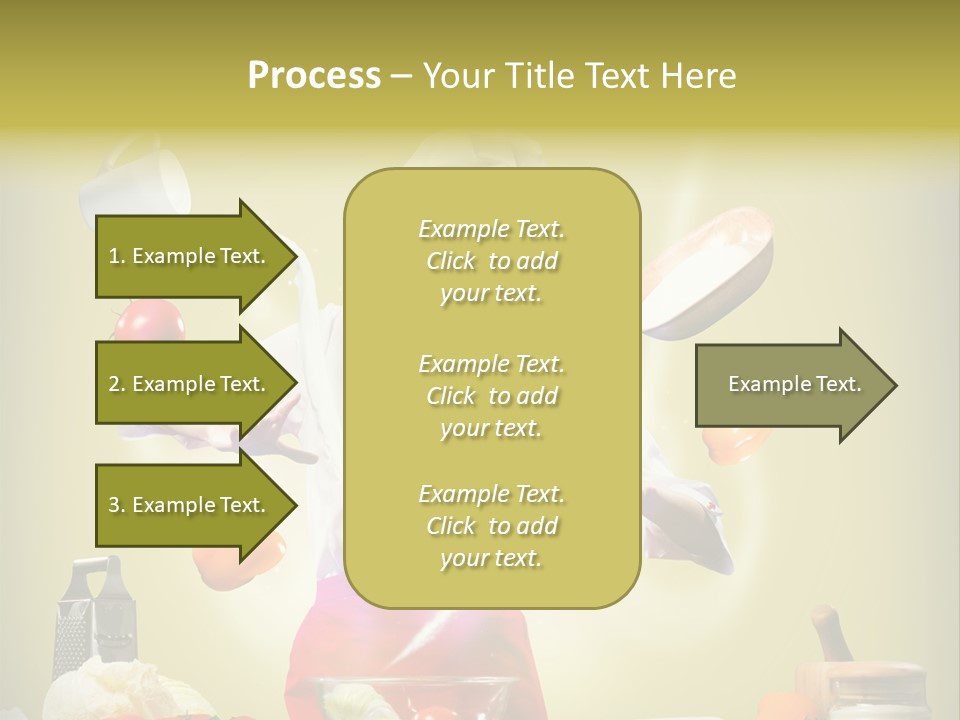 Process – Your Title Text Here

1. Example Text.

2. Example Text.

3. Example Text.

Example Text. Click to add your text.

Example Text. Click to add your text.

Example Text. Click to add your text.

Example Text.